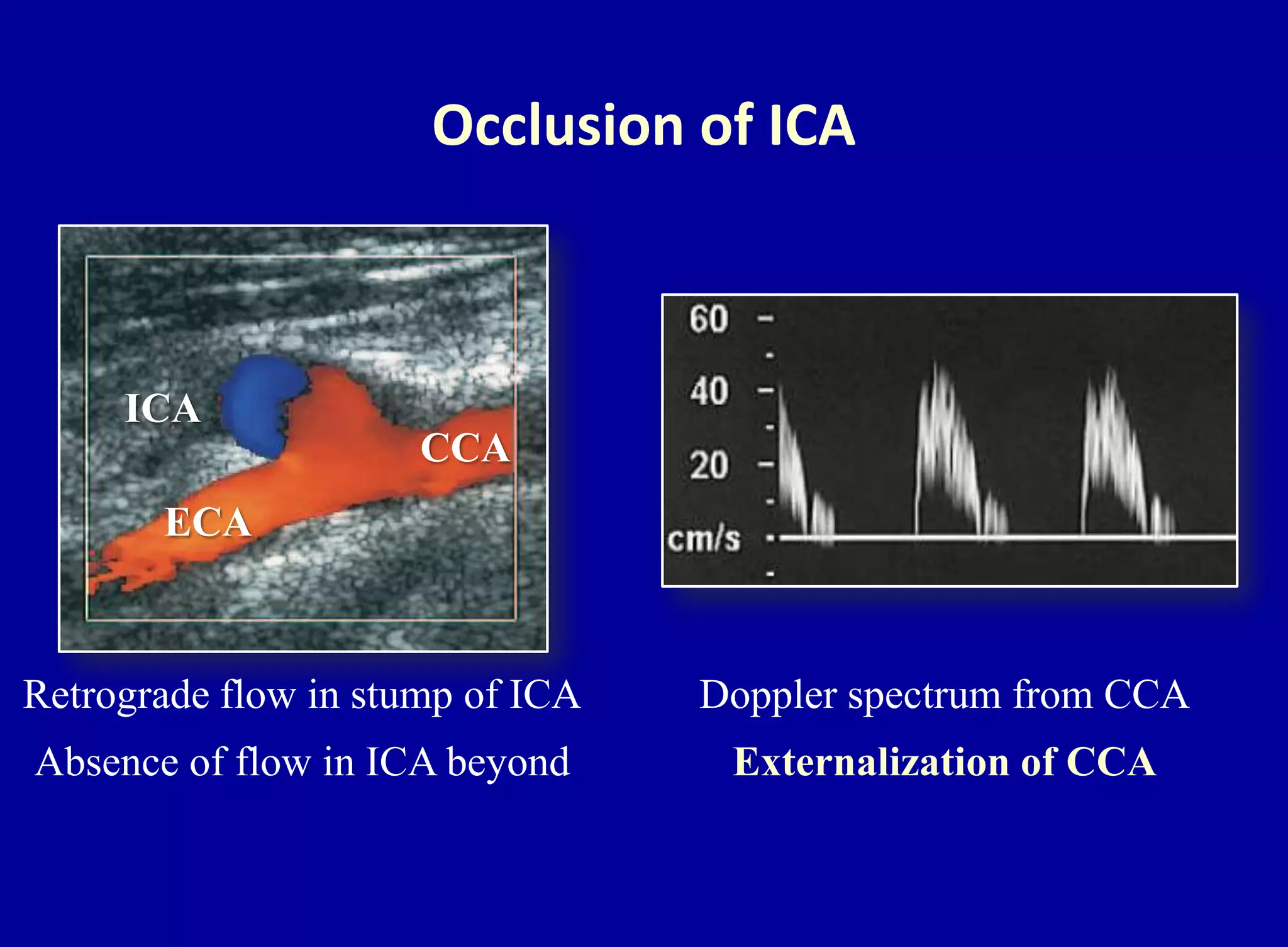 Occlusion of ICA

ICA

CCA

ECA

60

40

20

cm/s

Retrograde flow in stump of ICA

Absence of flow in ICA beyond

Doppler spectrum from CCA

Externalization of CCA